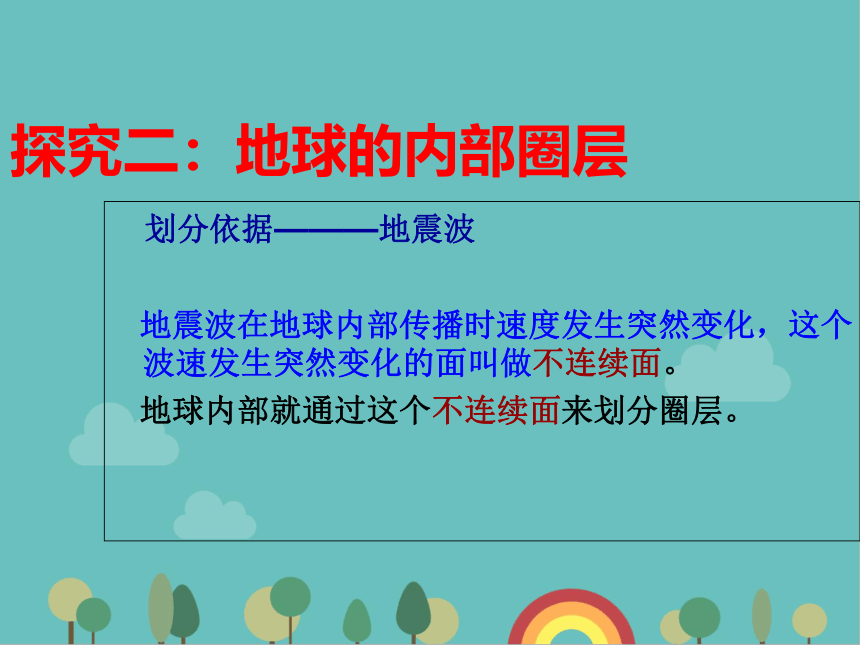 探究二：地球的内部圈层

划分依据———地震波

地震波在地球内部传播时速度发生突然变化，这个波速发生突然变化的面叫做不连续面。

地球内部就通过这个不连续面来划分圈层。